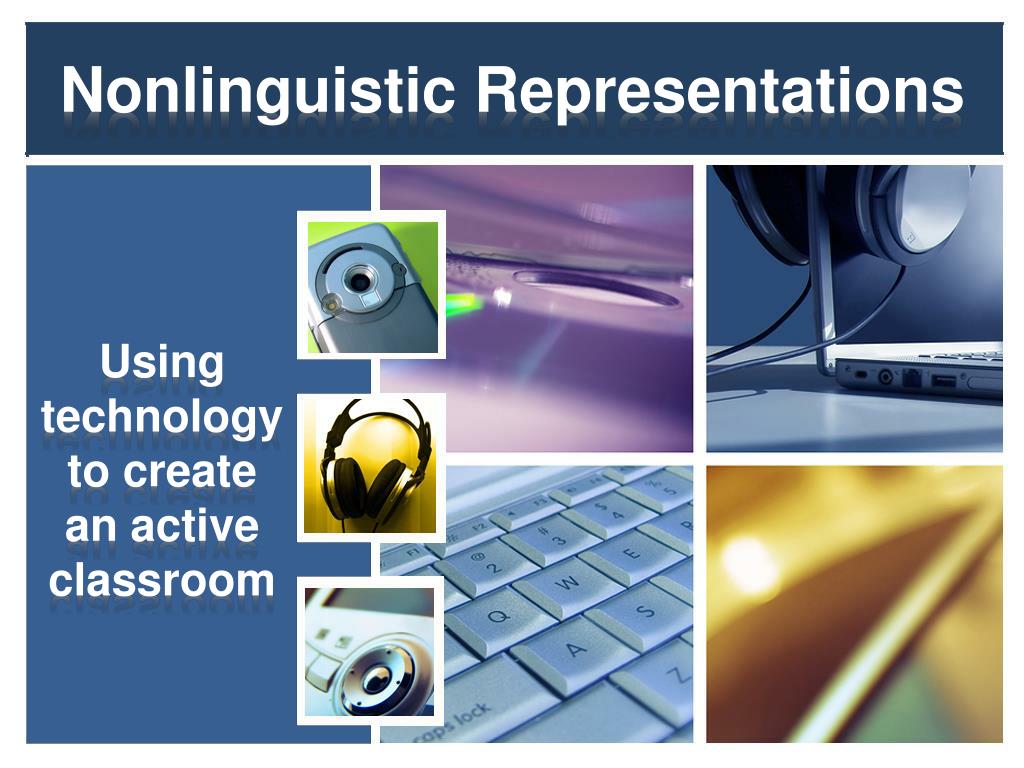 Nonlinguistic Representations

Using technology to create an active classroom